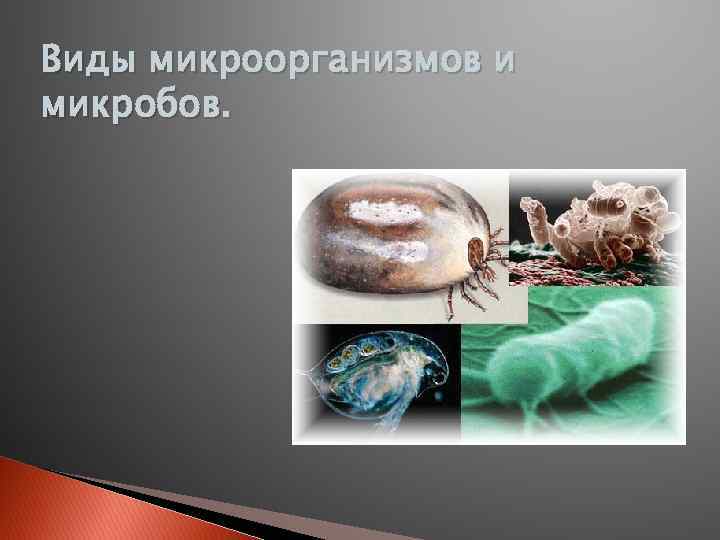 Виды микроорганизмов и микробов.